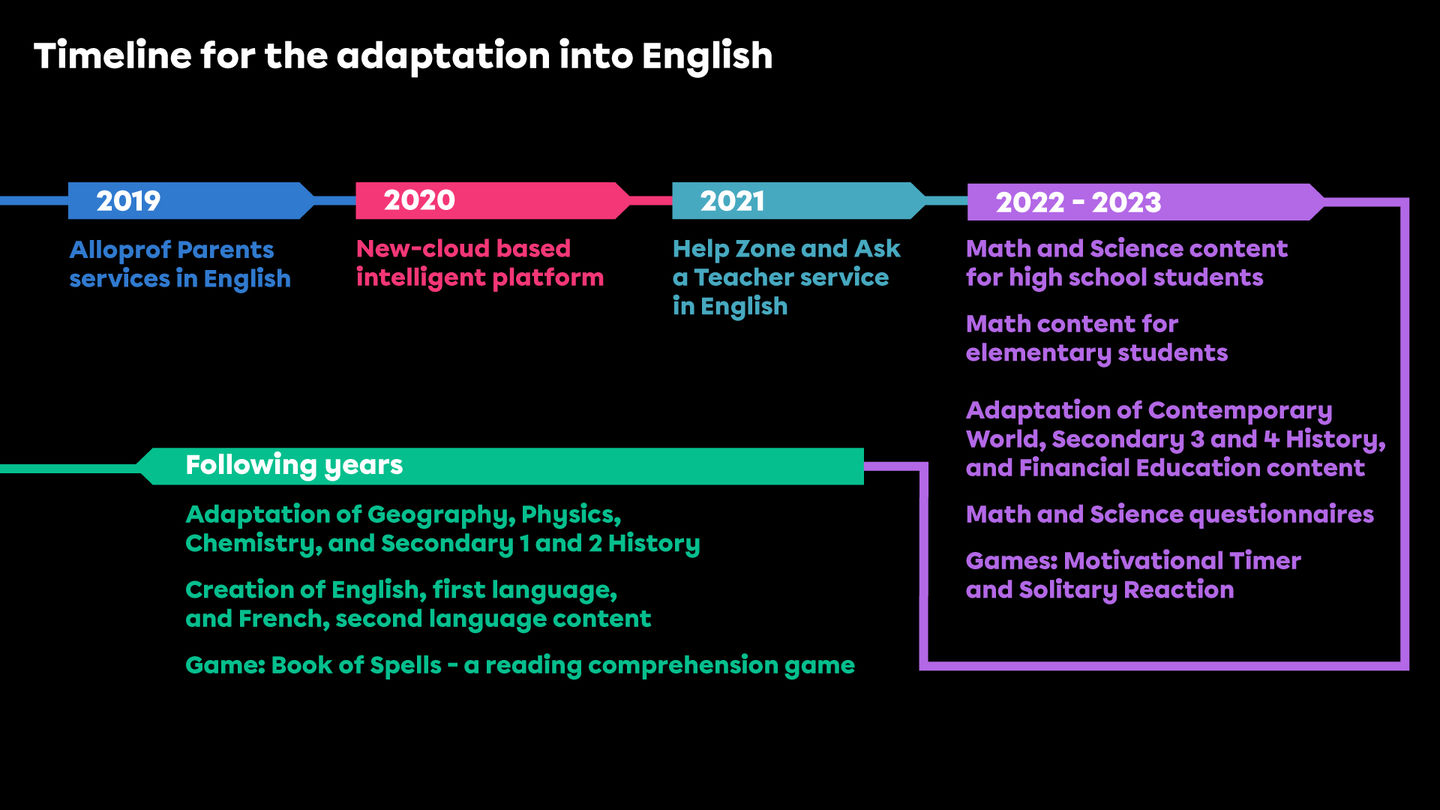 Timeline for the adaptation into English

2019
Alloprof Parents services in English

2020
New-cloud based intelligent platform

2021
Help Zone and Ask a Teacher service in English

2022 - 2023
Math and Science content for high school students

Math content for elementary students

Adaptation of Contemporary World, Secondary 3 and 4 History, and Financial Education content

Math and Science questionnaires

Games: Motivational Timer and Solitary Reaction

Following years
Adaptation of Geography, Physics, Chemistry, and Secondary 1 and 2 History

Creation of English, first language, and French, second language content

Game: Book of Spells - a reading comprehension game